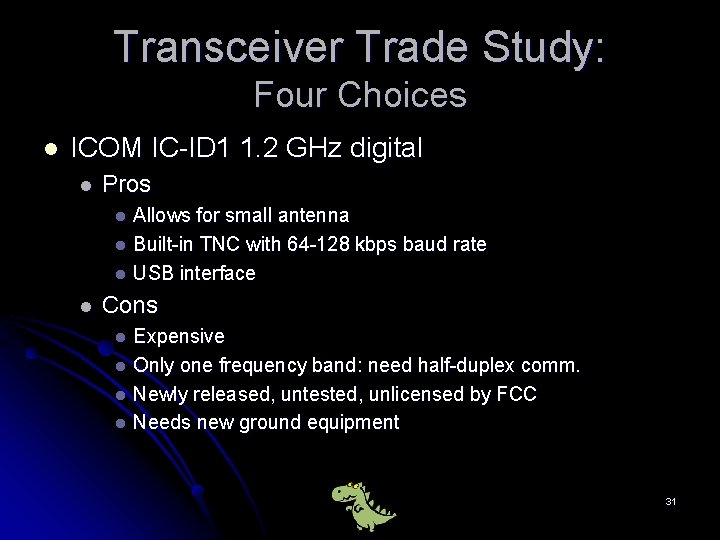 Transceiver Trade Study:
Four Choices

- ICOM IC-ID1 1.2 GHz digital
  - Pros
    - Allows for small antenna
    - Built-in TNC with 64-128 kbps baud rate
    - USB interface
  - Cons
    - Expensive
    - Only one frequency band: need half-duplex comm.
    - Newly released, untested, unlicensed by FCC
    - Needs new ground equipment

31